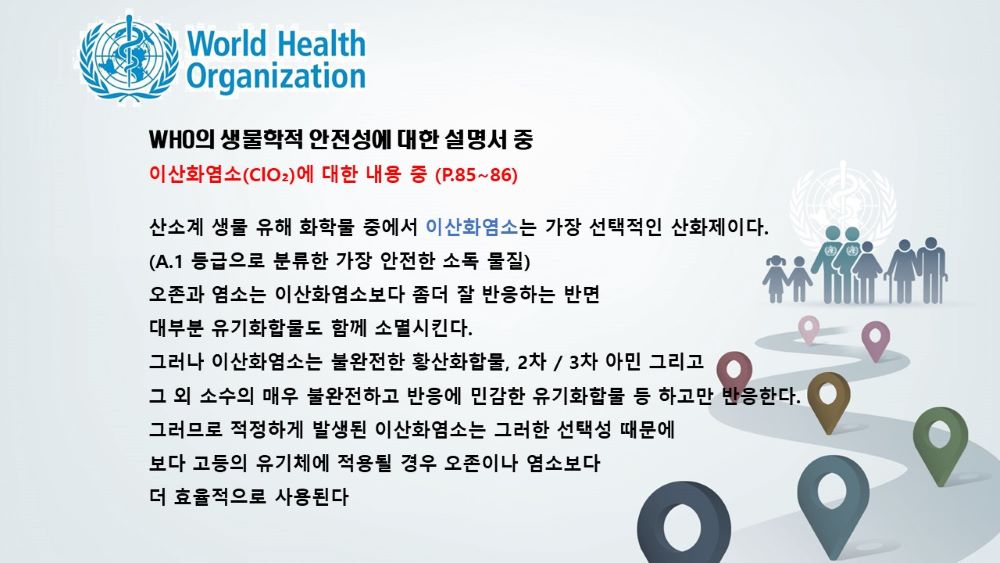 World Health Organization

WHO의 생물학적 안전성에 대한 설명서 중

이산화염소($ClO_2$)에 대한 내용 중 (P.85~86)

산소계 생물 유해 화학물 중에서 이산화염소는 가장 선택적인 산화제이다.
(A.1 등급으로 분류한 가장 안전한 소독 물질)
오존과 염소는 이산화염소보다 좀더 잘 반응하는 반면
대부분 유기화합물도 함께 소멸시킨다.
그러나 이산화염소는 불완전한 황산화합물, 2차 / 3차 아민 그리고
그 외 소수의 매우 불완전하고 반응에 민감한 유기화합물 등 하고만 반응한다.
그러므로 적정하게 발생된 이산화염소는 그러한 선택성 때문에
보다 고등의 유기체에 적용될 경우 오존이나 염소보다
더 효율적으로 사용된다